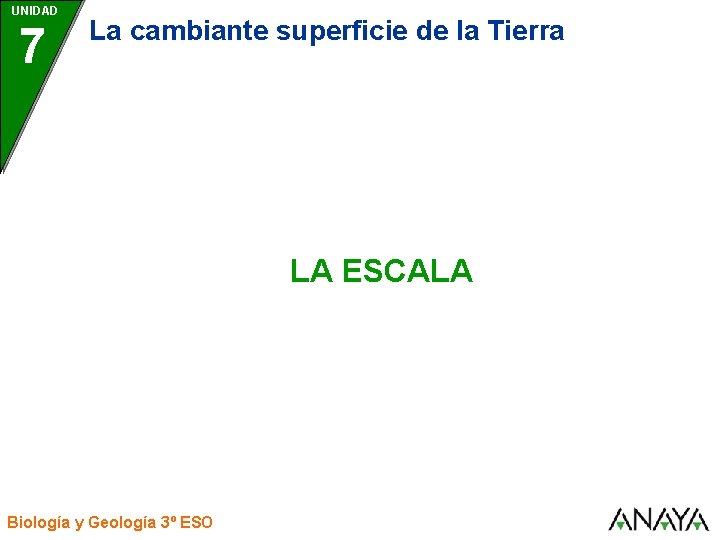 UNIDAD
7
La cambiante superficie de la Tierra

LA ESCALA

Biología y Geología 3º ESO
ANAYA